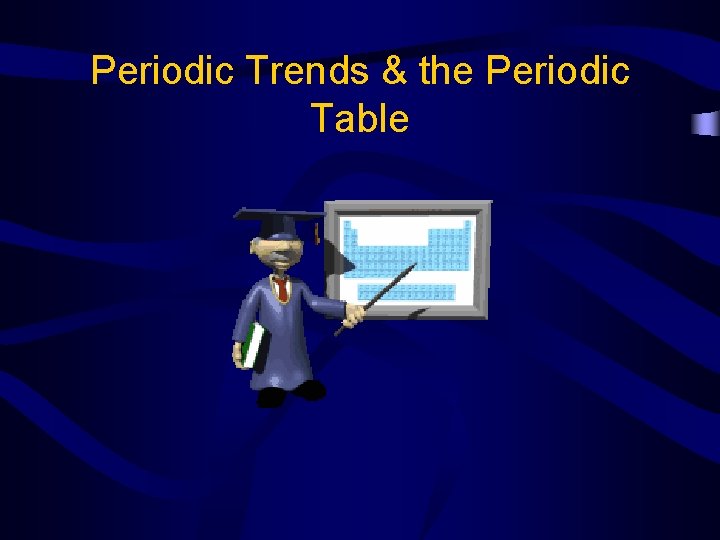 Periodic Trends & the Periodic Table